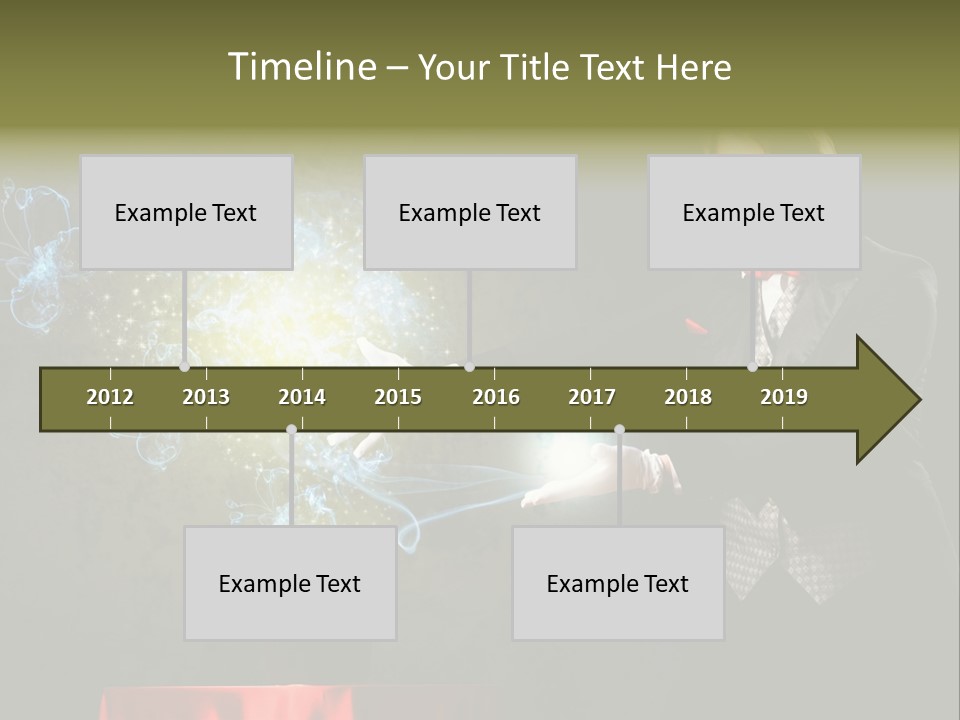 Timeline – Your Title Text Here

Example Text

Example Text

Example Text

2012 2013 2014 2015 2016 2017 2018 2019

Example Text

Example Text